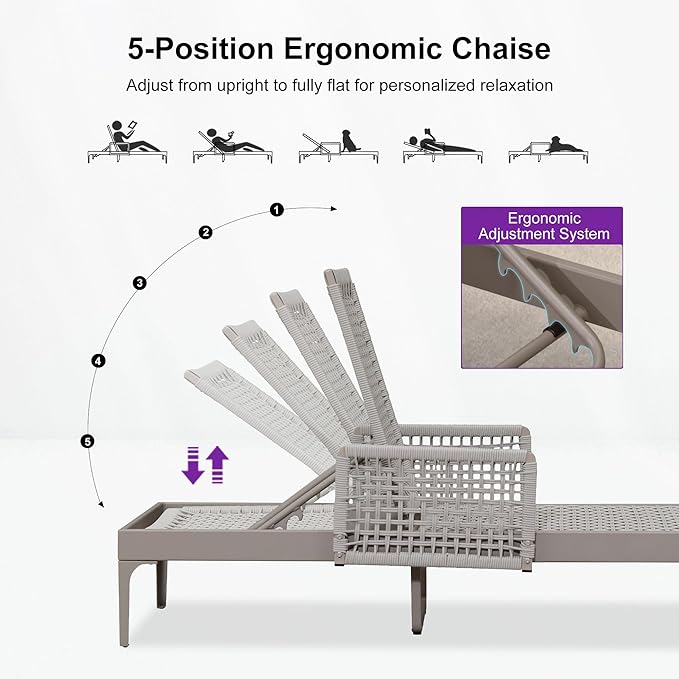 5-Position Ergonomic Chaise

Adjust from upright to fully flat for personalized relaxation

1
2
3
4
5

Ergonomic Adjustment System